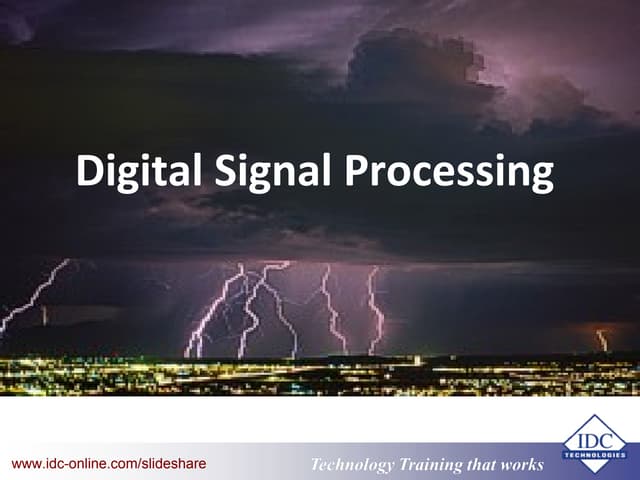 Digital Signal Processing

www.idc-online.com/slideshare

Technology Training that works

IDC
TECHNOLOGIES